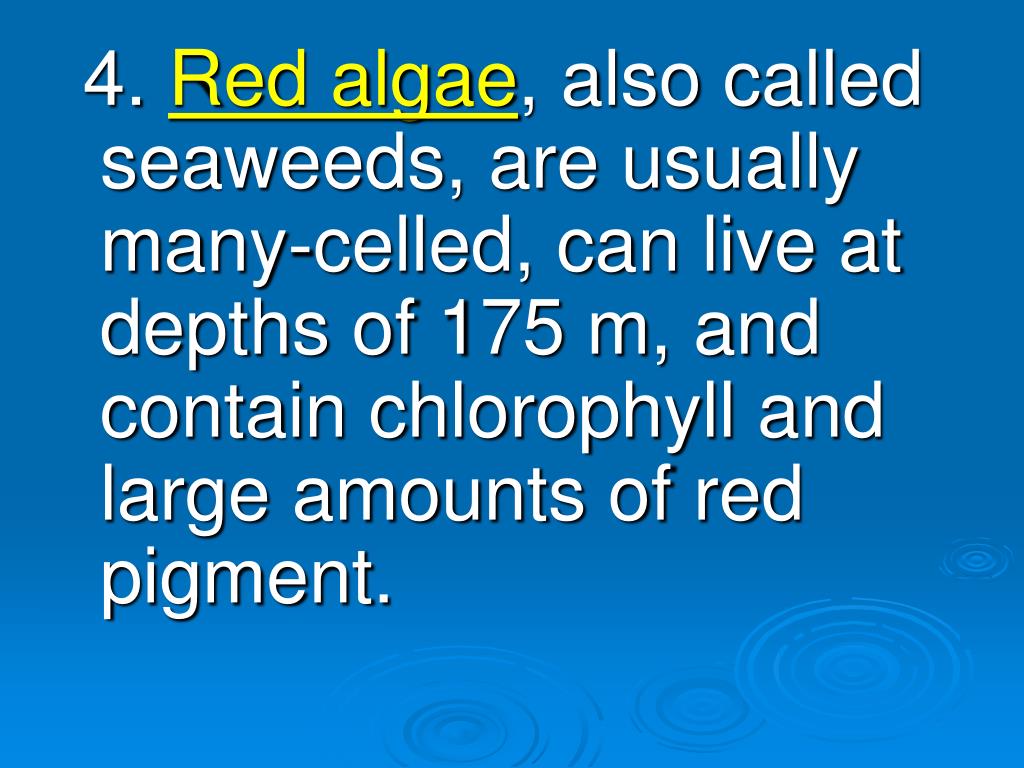 4. Red algae, also called seaweeds, are usually many-celled, can live at depths of 175 m, and contain chlorophyll and large amounts of red pigment.